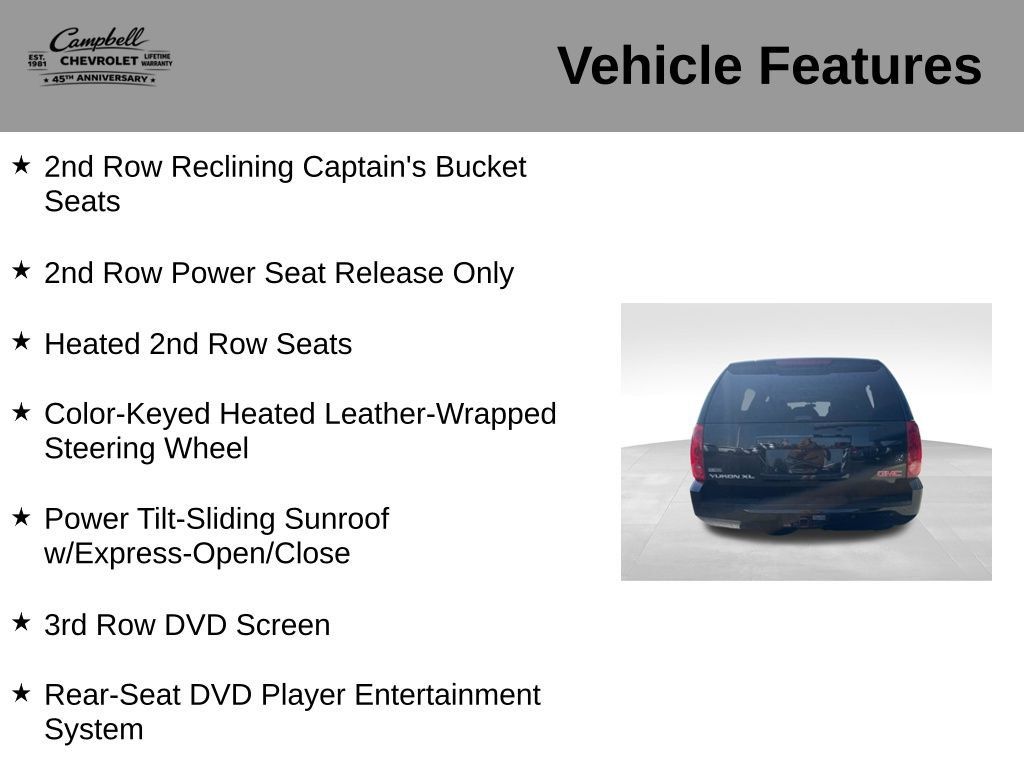 Campbell
EST. 1981 CHEVROLET LIFETIME WARRANTY
★ 45TH ANNIVERSARY ★

Vehicle Features

★ 2nd Row Reclining Captain's Bucket Seats

★ 2nd Row Power Seat Release Only

★ Heated 2nd Row Seats

★ Color-Keyed Heated Leather-Wrapped Steering Wheel

★ Power Tilt-Sliding Sunroof w/Express-Open/Close

★ 3rd Row DVD Screen

★ Rear-Seat DVD Player Entertainment System

YUKON XL
GMC